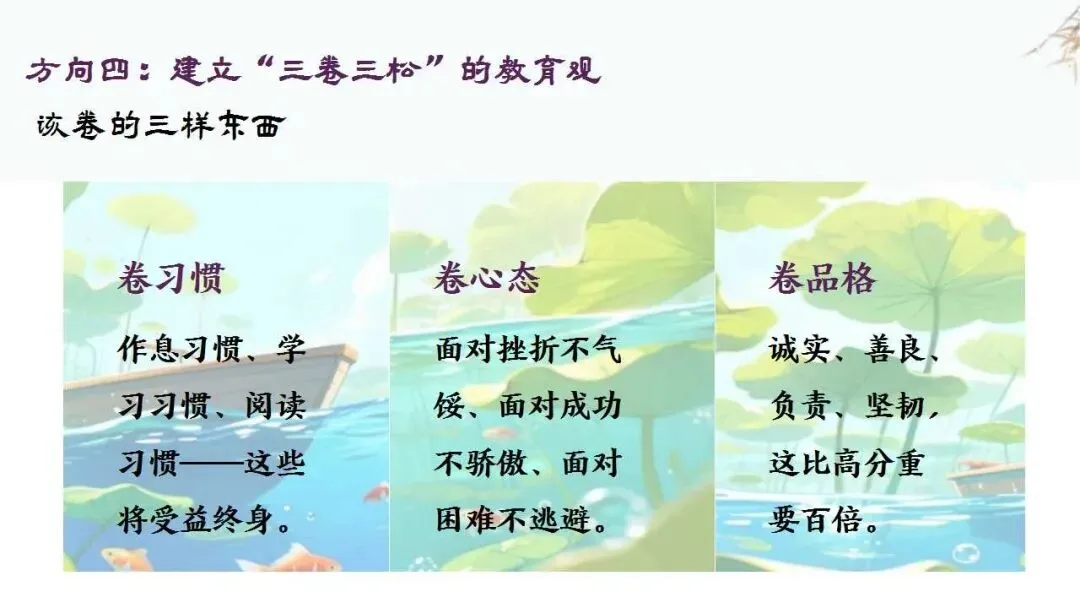 方向四：建立“三卷三松”的教育观

该卷的三样东西

卷习惯

作息习惯、学习习惯、阅读习惯——这些将受益终身。

卷心态

面对挫折不气馁、面对成功不骄傲、面对困难不逃避。

卷品格

诚实、善良、负责、坚韧，这比高分重要百倍。